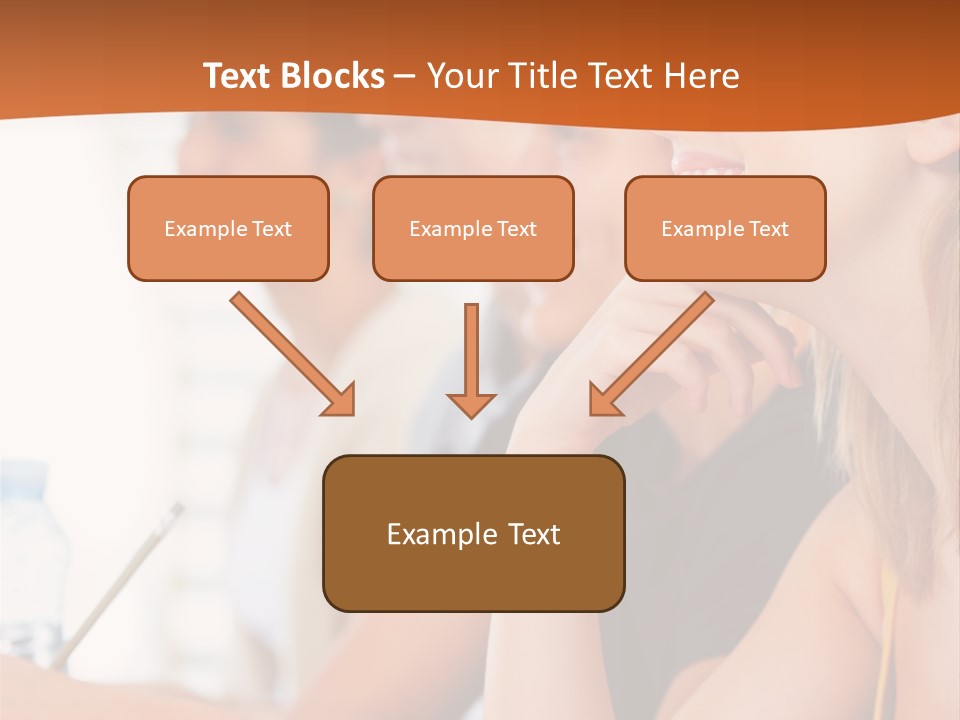 Text Blocks – Your Title Text Here

Example Text

Example Text

Example Text

Example Text